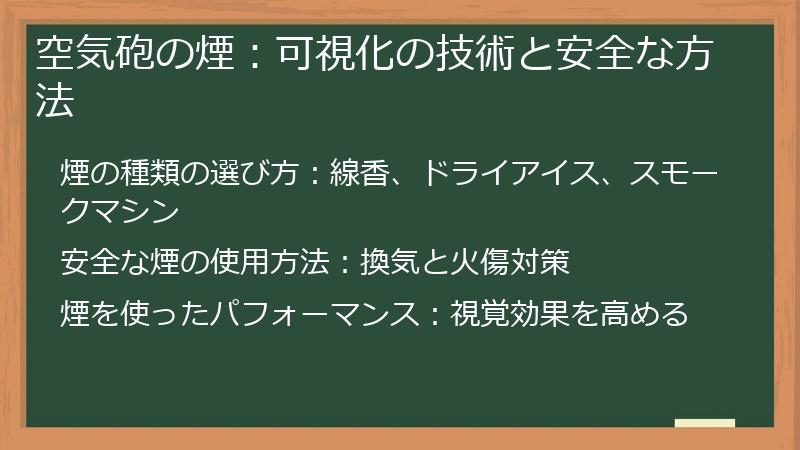 空気砲の煙：可視化の技術と安全な方法

煙の種類の選び方：線香、ドライアイス、スモークマシン

安全な煙の使用方法：換気と火傷対策

煙を使ったパフォーマンス：視覚効果を高める